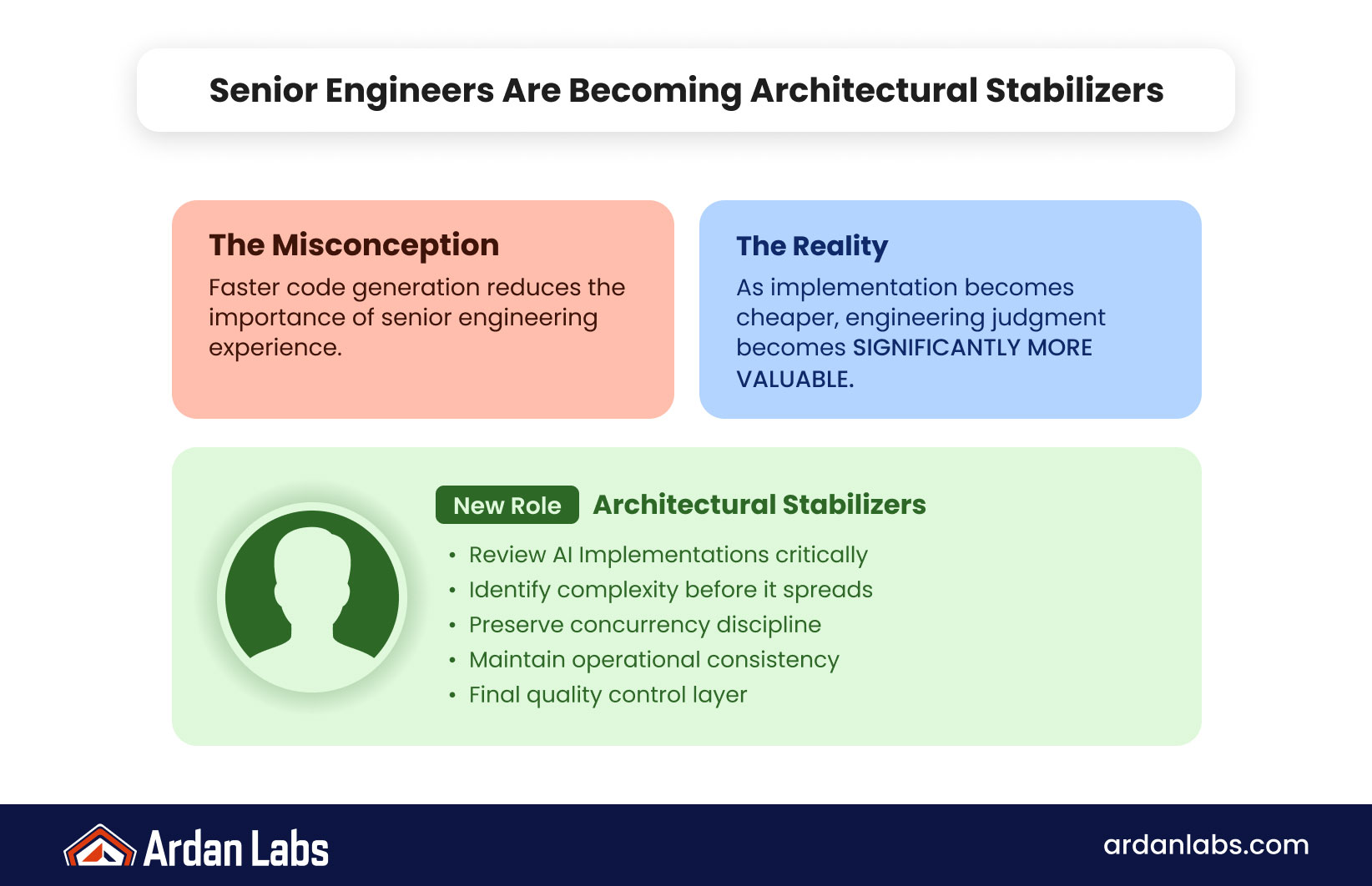 Senior Engineers Are Becoming Architectural Stabilizers

The Misconception
Faster code generation reduces the importance of senior engineering experience.

The Reality
As implementation becomes cheaper, engineering judgment becomes SIGNIFICANTLY MORE VALUABLE.

New Role Architectural Stabilizers
• Review AI Implementations critically
• Identify complexity before it spreads
• Preserve concurrency discipline
• Maintain operational consistency
• Final quality control layer

Ardan Labs
ardanlabs.com